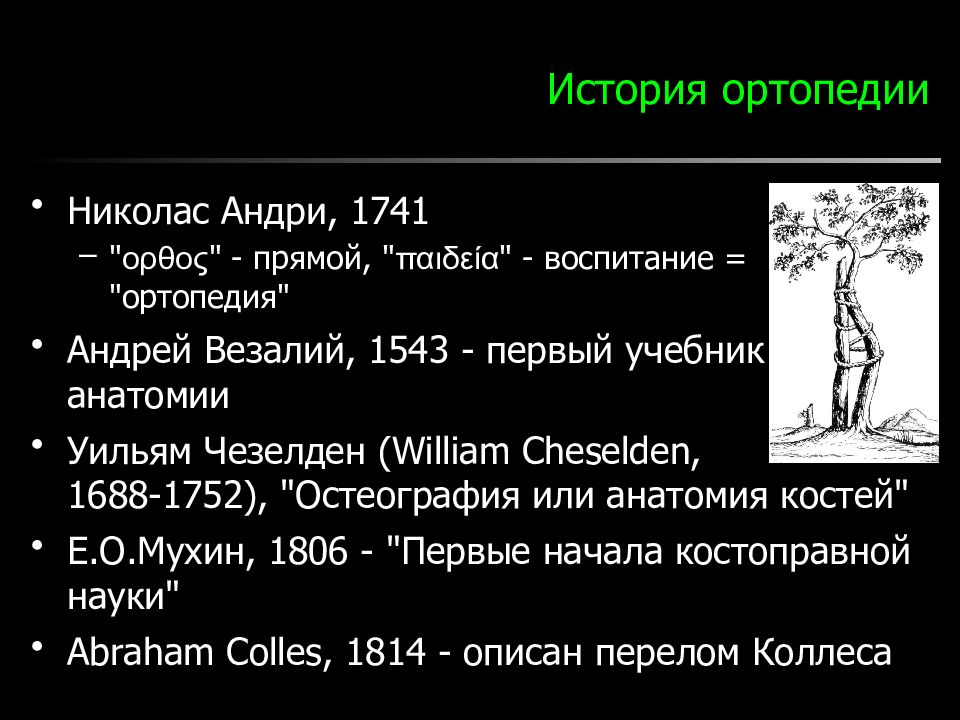 История ортопедии

• Николас Андри, 1741
– "ορθος" - прямой, "παιδεία" - воспитание = "ортопедия"
• Андрей Везалий, 1543 - первый учебник анатомии
• Уильям Чезелден (William Cheselden, 1688-1752), "Остеография или анатомия костей"
• Е.О.Мухин, 1806 - "Первые начала костоправной науки"
• Abraham Colles, 1814 - описан перелом Коллеса